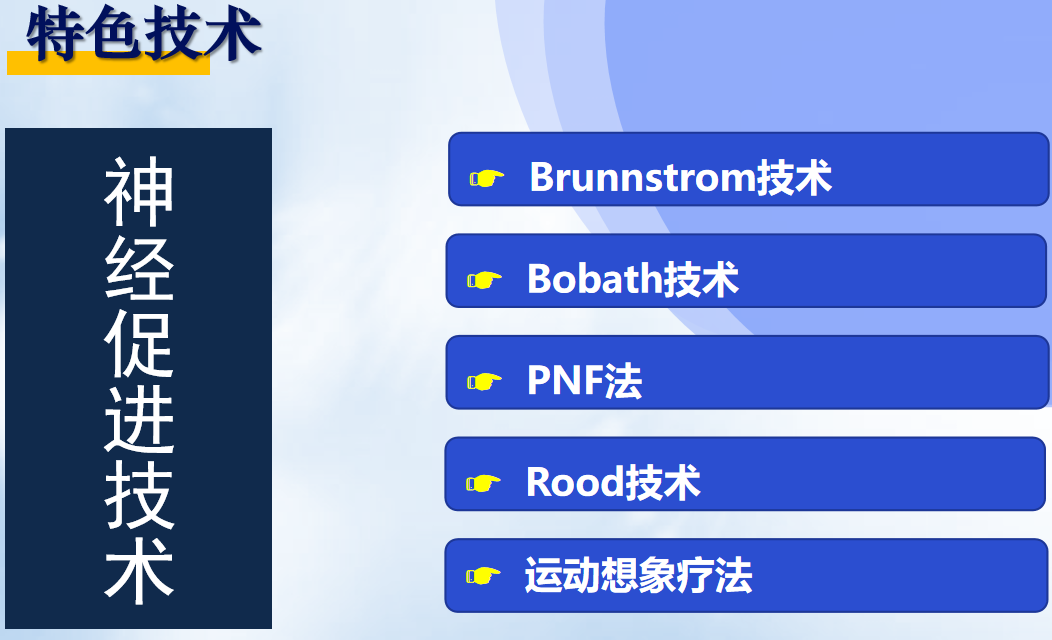 特色技术

神经促进技术

☛ Brunnstrom技术

☛ Bobath技术

☛ PNF法

☛ Rood技术

☛ 运动想象疗法